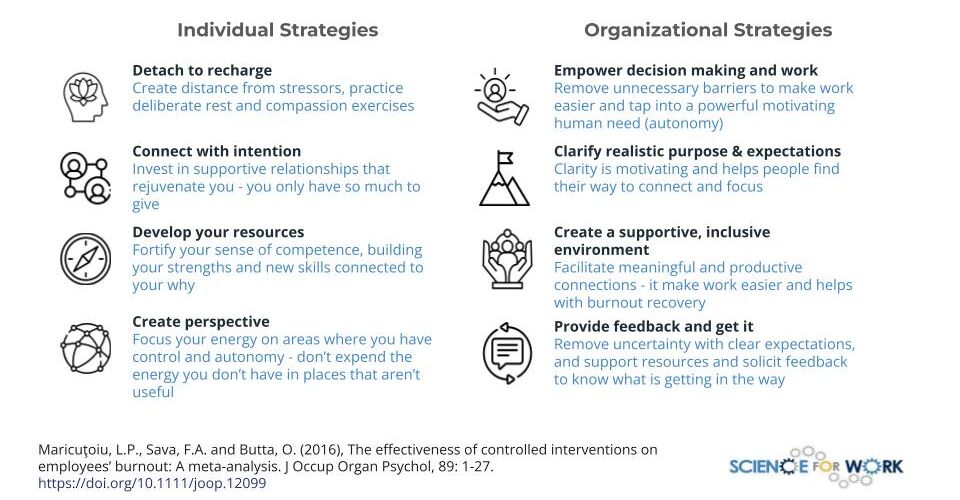 Individual Strategies

Detach to recharge
Create distance from stressors, practice deliberate rest and compassion exercises

Connect with intention
Invest in supportive relationships that rejuvenate you - you only have so much to give

Develop your resources
Fortify your sense of competence, building your strengths and new skills connected to your why

Create perspective
Focus your energy on areas where you have control and autonomy - don't expend the energy you don't have in places that aren't useful

Organizational Strategies

Empower decision making and work
Remove unnecessary barriers to make work easier and tap into a powerful motivating human need (autonomy)

Clarify realistic purpose & expectations
Clarity is motivating and helps people find their way to connect and focus

Create a supportive, inclusive environment
Facilitate meaningful and productive connections - it make work easier and helps with burnout recovery

Provide feedback and get it
Remove uncertainty with clear expectations, and support resources and solicit feedback to know what is getting in the way

Maricuţoiu, L.P., Sava, F.A. and Butta, O. (2016), The effectiveness of controlled interventions on employees' burnout: A meta-analysis. J Occup Organ Psychol, 89: 1-27. https://doi.org/10.1111/joop.12099

SCIENCE FOR WORK